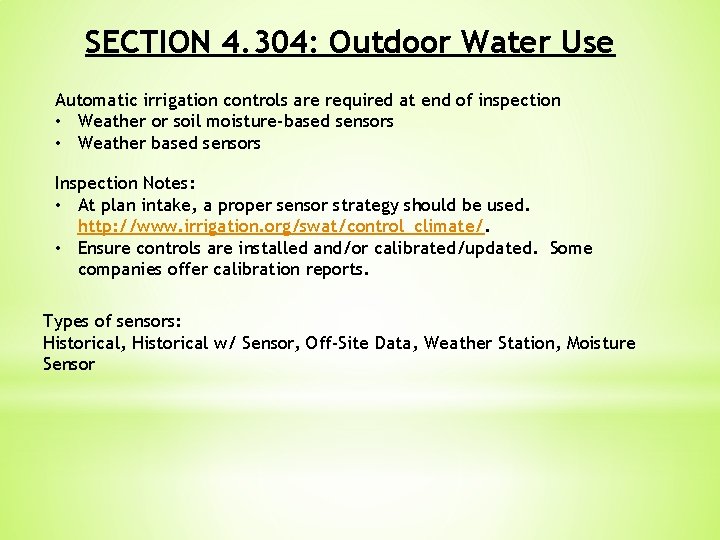 SECTION 4.304: Outdoor Water Use

Automatic irrigation controls are required at end of inspection
• Weather or soil moisture-based sensors
• Weather based sensors

Inspection Notes:
• At plan intake, a proper sensor strategy should be used. http://www.irrigation.org/swat/control_climate/.
• Ensure controls are installed and/or calibrated/updated. Some companies offer calibration reports.

Types of sensors:
Historical, Historical w/ Sensor, Off-Site Data, Weather Station, Moisture Sensor